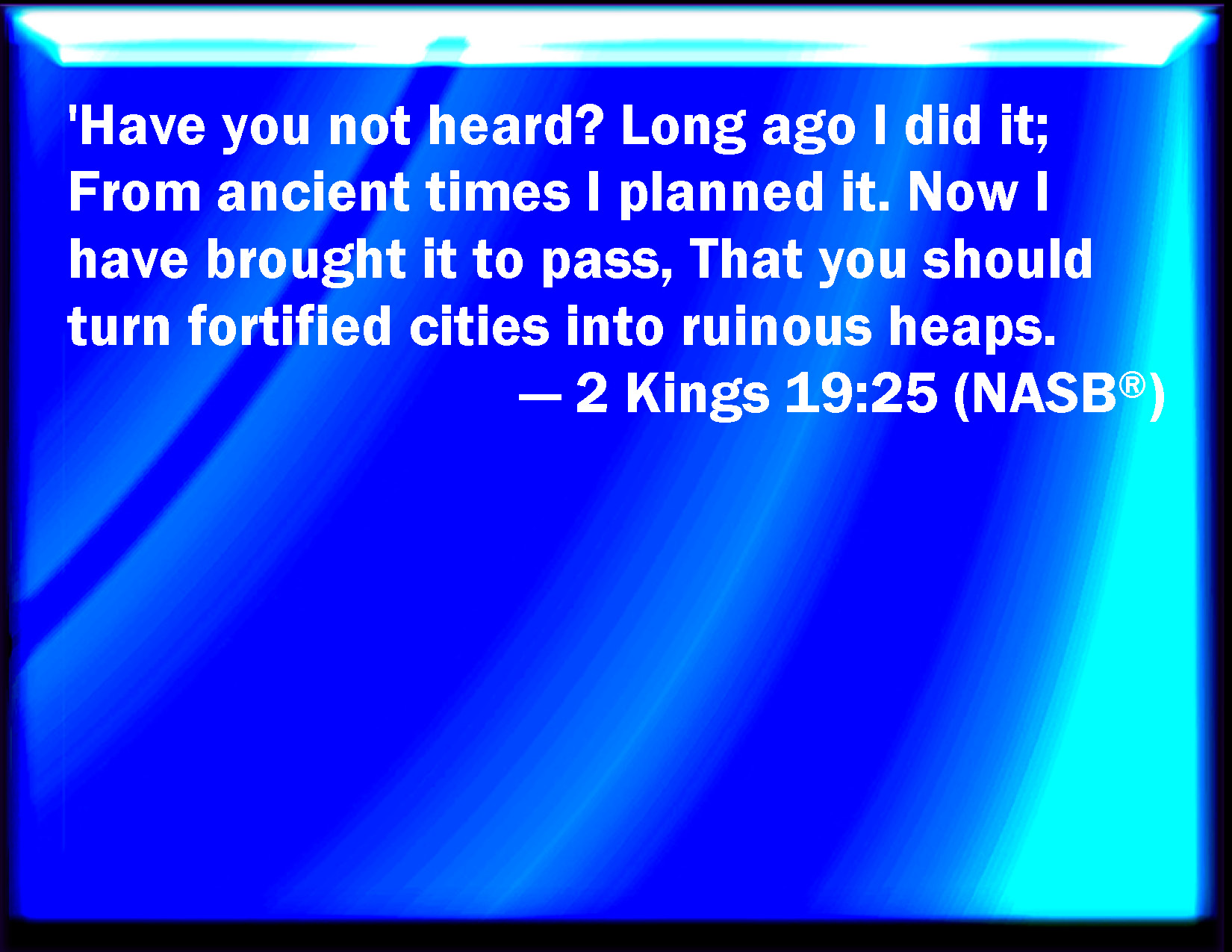 'Have you not heard? Long ago I did it; From ancient times I planned it. Now I have brought it to pass, That you should turn fortified cities into ruinous heaps.

— 2 Kings 19:25 (NASB®)